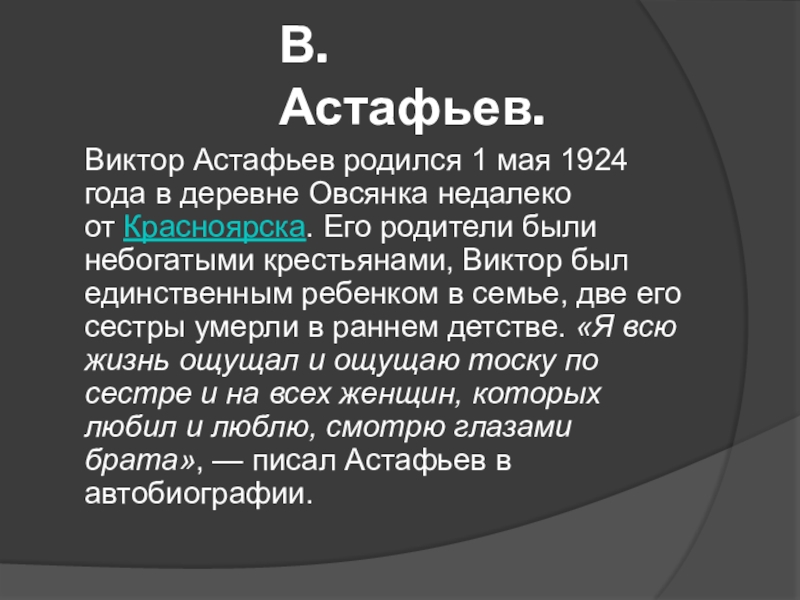 В. Астафьев.

Виктор Астафьев родился 1 мая 1924 года в деревне Овсянка недалеко от Красноярска. Его родители были небогатыми крестьянами, Виктор был единственным ребенком в семье, две его сестры умерли в раннем детстве. «Я всю жизнь ощущал и ощущаю тоску по сестре и на всех женщин, которых любил и люблю, смотрю глазами брата», — писал Астафьев в автобиографии.